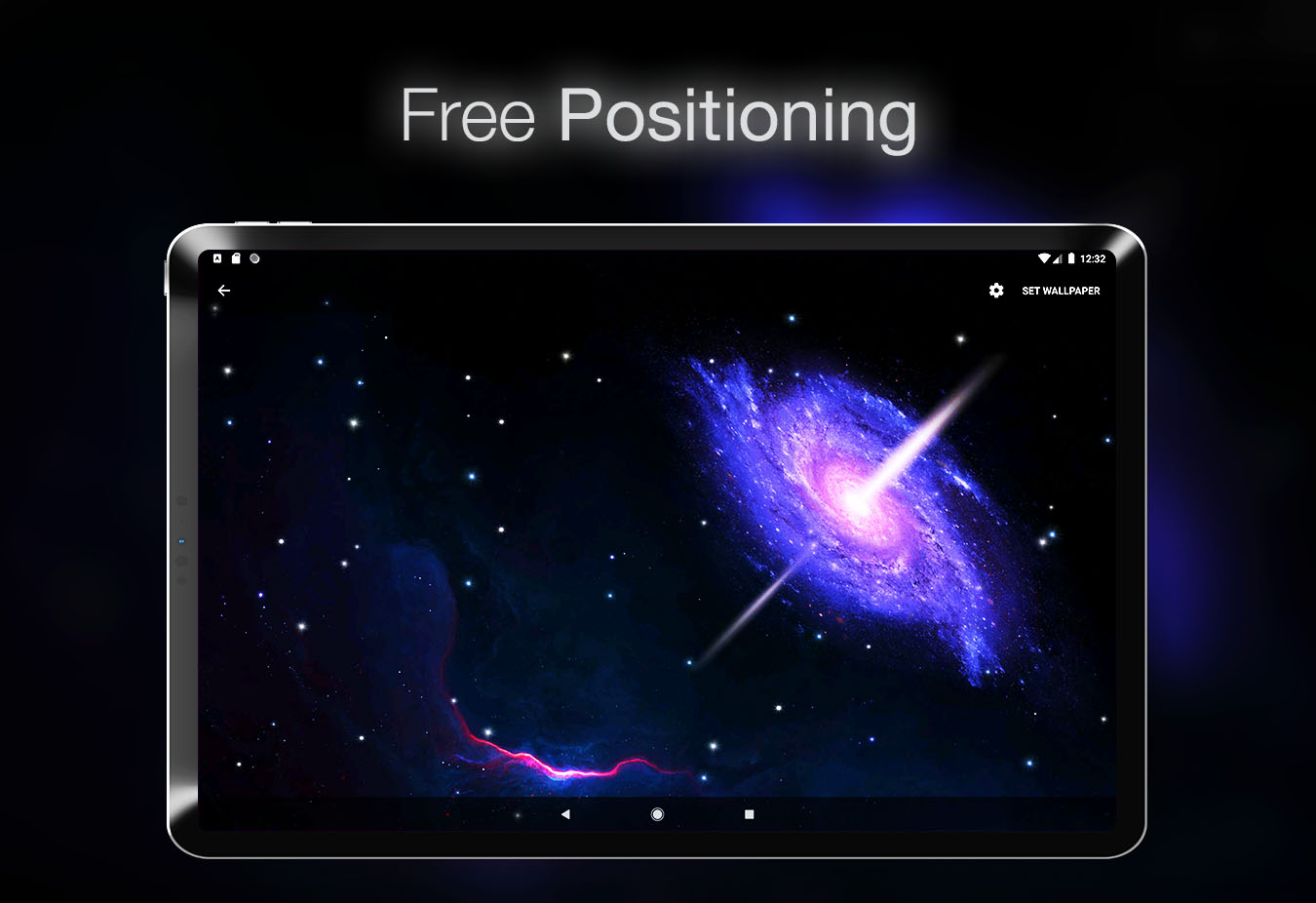 Free Positioning

12:32

SET WALLPAPER